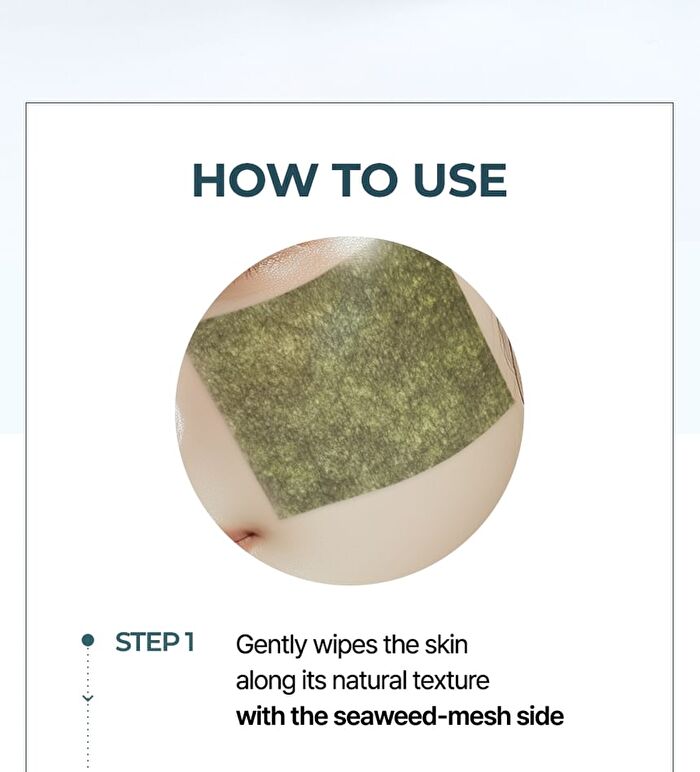 HOW TO USE

STEP 1 Gently wipes the skin along its natural texture **with the seaweed-mesh side**